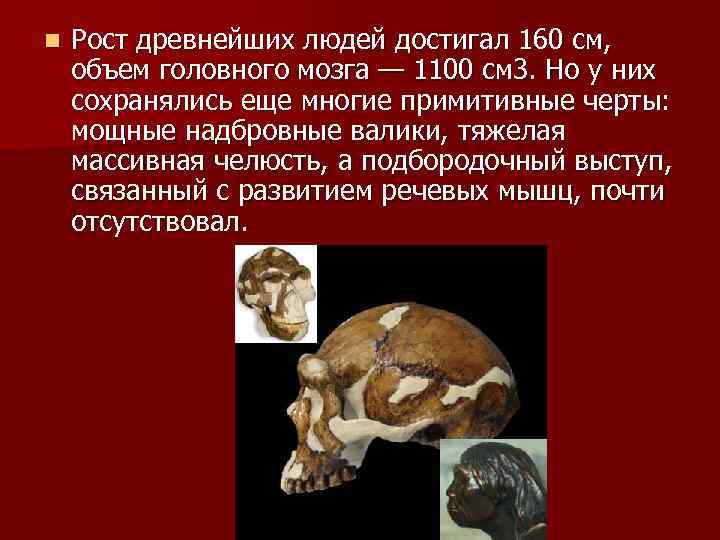 Рост древнейших людей достигал 160 см, объем головного мозга — 1100 см3. Но у них сохранялись еще многие примитивные черты: мощные надбровные валики, тяжелая массивная челюсть, а подбородочный выступ, связанный с развитием речевых мышц, почти отсутствовал.